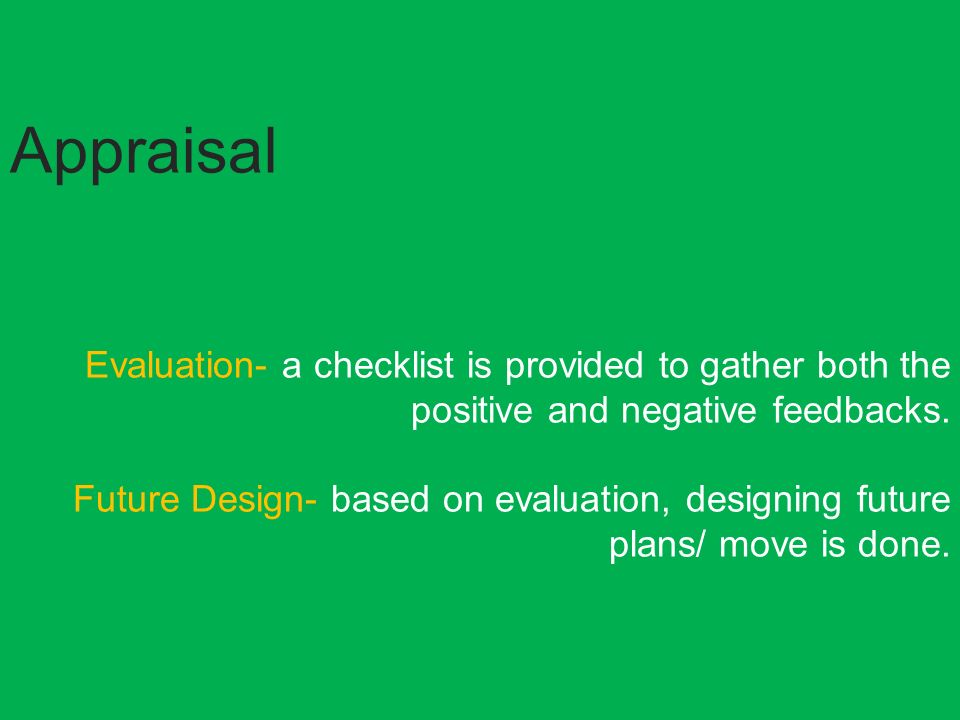 Appraisal

Evaluation- a checklist is provided to gather both the positive and negative feedbacks.

Future Design- based on evaluation, designing future plans/ move is done.